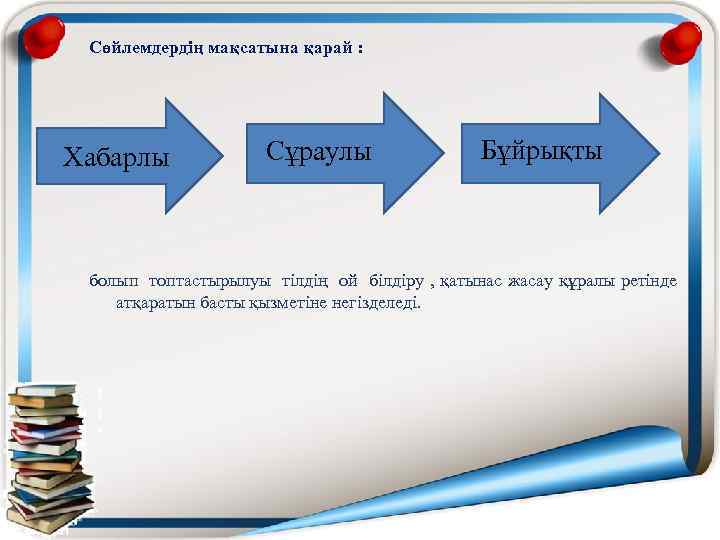 Сөйлемдердің мақсатына қарай :

Хабарлы

Сұраулы

Бұйрықты

болып топтастырылуы тілдің ой білдіру , қатынас жасау құралы ретінде атқаратын басты қызметіне негізделеді.